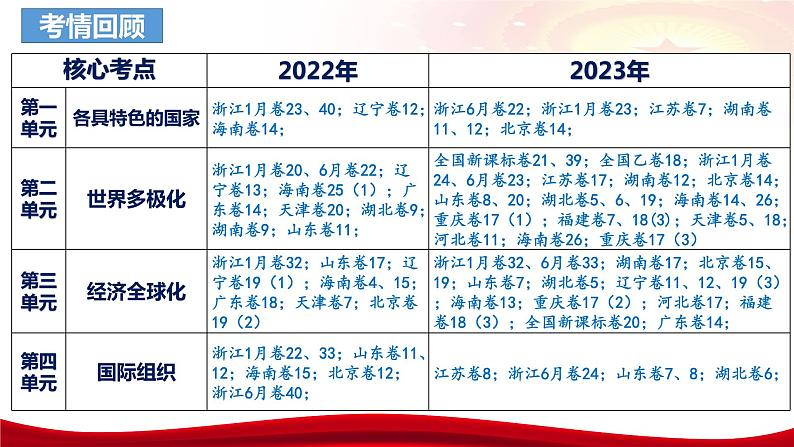 考情回顾

| 核心考点 | | 2022年 | 2023年 |
|---|---|---|---|
| 第一单元 | 各具特色的国家 | 浙江1月卷23、40；辽宁卷12；海南卷14； | 浙江6月卷22；浙江1月卷23；江苏卷7；湖南卷11、12；北京卷14； |
| 第二单元 | 世界多极化 | 浙江1月卷20、6月卷22；辽宁卷13；海南卷25（1）；广东卷14；天津卷20；湖北卷9；湖南卷9；山东卷11； | 全国新课标卷21、39；全国乙卷18；浙江1月卷24、6月卷23；江苏卷17；湖南卷12；北京卷14；山东卷8、20；湖北卷5、6、19；海南卷14、26；重庆卷17（1）；福建卷7、18(3)；天津卷5、18；河北卷11；海南卷26；重庆卷17（3） |
| 第三单元 | 经济全球化 | 浙江1月卷32；山东卷17；辽宁卷19（1）；海南卷4、15；广东卷18；天津卷7；北京卷19（2） | 浙江1月卷32、6月卷33；湖南卷17；北京卷15、19；山东卷7；湖北卷5；辽宁卷11、12、19（3）；海南卷13；重庆卷17（2）；河北卷17；福建卷18（3）；全国新课标卷20；广东卷14； |
| 第四单元 | 国际组织 | 浙江1月卷22、33；山东卷11、12；海南卷15；北京卷12；浙江6月卷40； | 江苏卷8；浙江6月卷24；山东卷7、8；湖北卷6； |